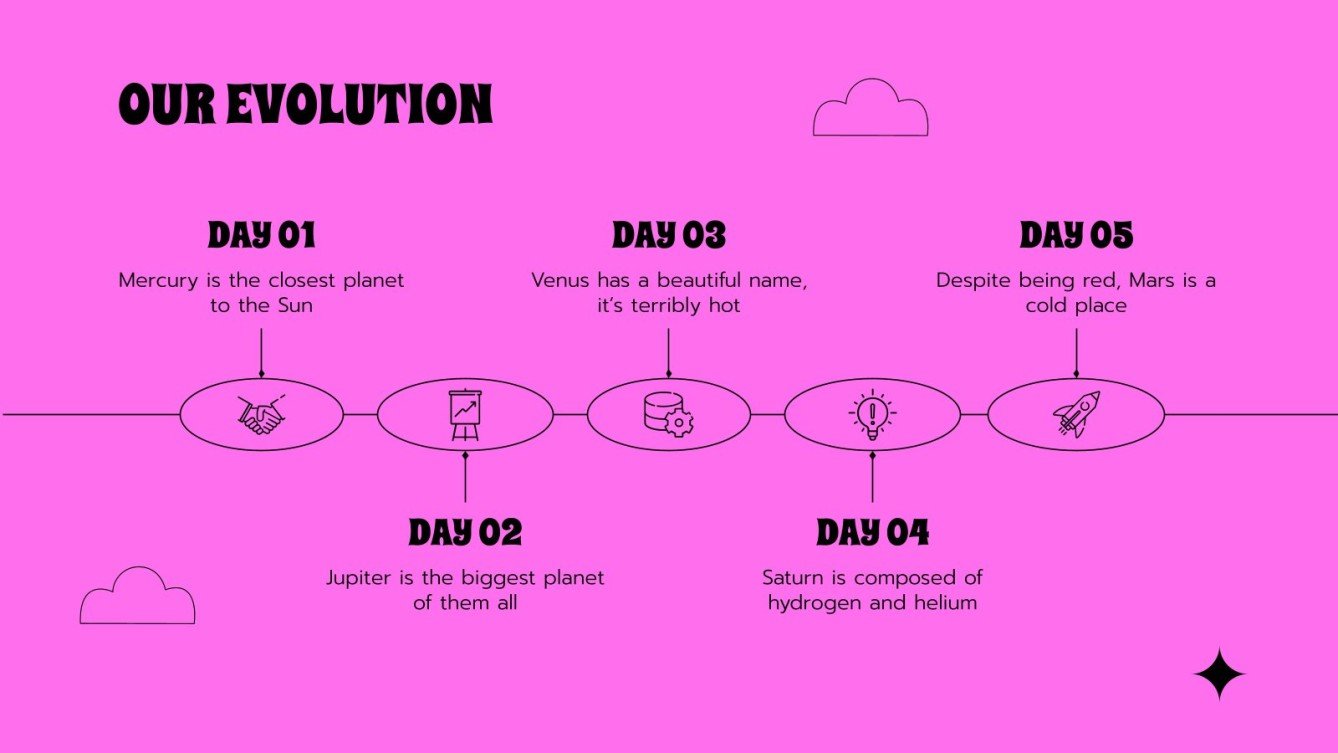 OUR EVOLUTION

DAY 01
Mercury is the closest planet to the Sun

DAY 03
Venus has a beautiful name, it's terribly hot

DAY 05
Despite being red, Mars is a cold place

DAY 02
Jupiter is the biggest planet of them all

DAY 04
Saturn is composed of hydrogen and helium